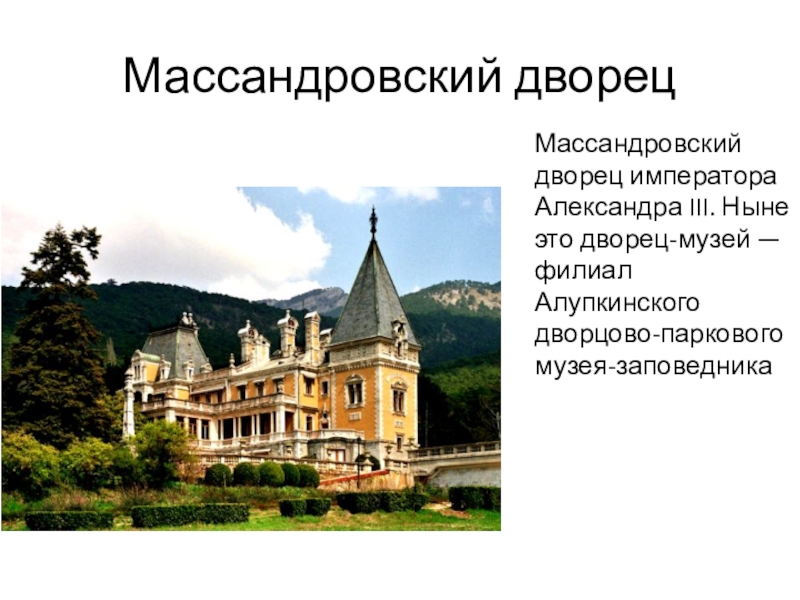 Массандровский дворец

Массандровский дворец императора Александра III. Ныне это дворец-музей — филиал Алупкинского дворцово-паркового музея-заповедника